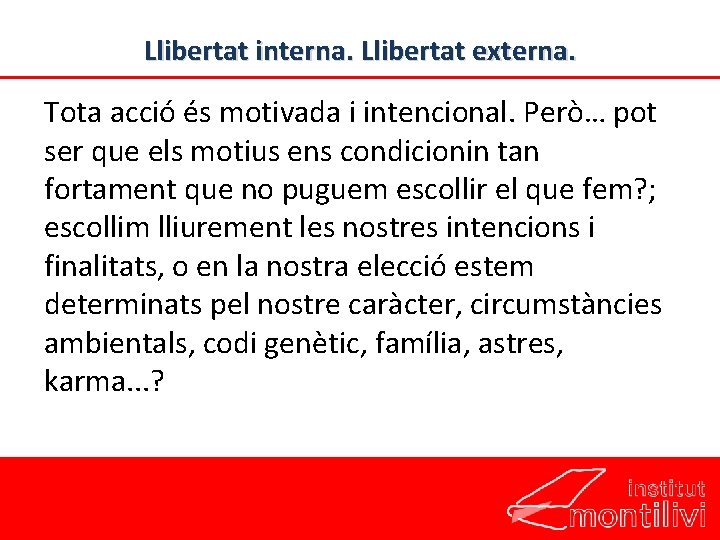 Llibertat interna. Llibertat externa.

Tota acció és motivada i intencional. Però… pot ser que els motius ens condicionin tan fortament que no puguem escollir el que fem?; escollim lliurement les nostres intencions i finalitats, o en la nostra elecció estem determinats pel nostre caràcter, circumstàncies ambientals, codi genètic, família, astres, karma...?

institut montilivi